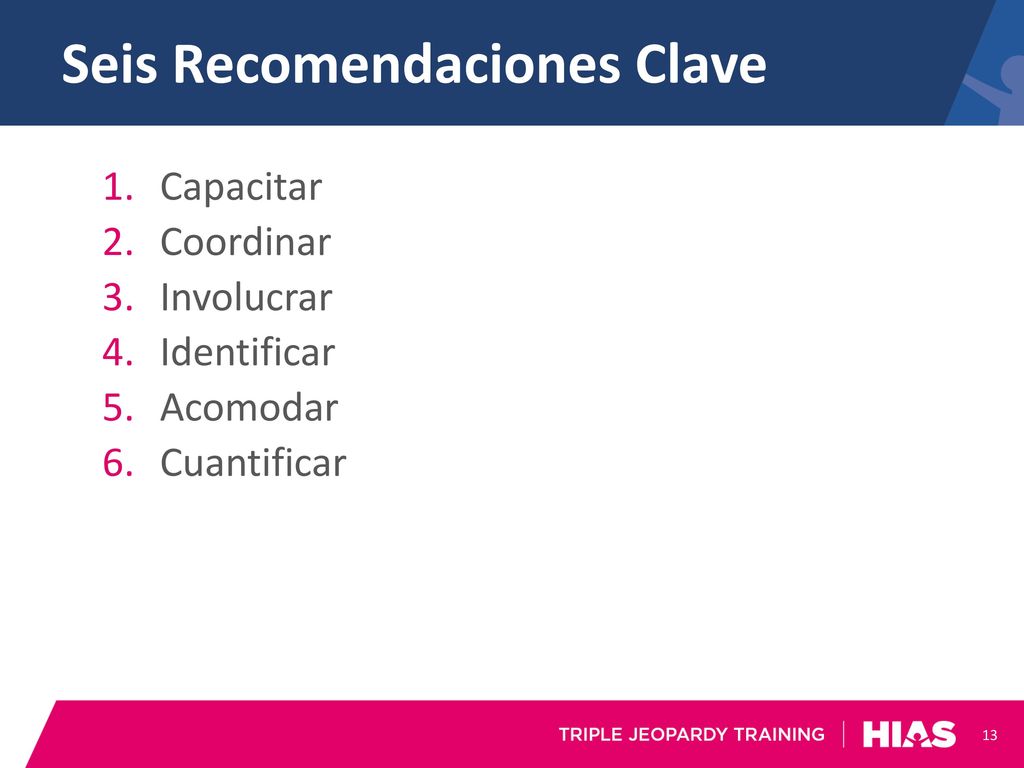 Seis Recomendaciones Clave

1. Capacitar
2. Coordinar
3. Involucrar
4. Identificar
5. Acomodar
6. Cuantificar

TRIPLE JEOPARDY TRAINING | HIAS

13